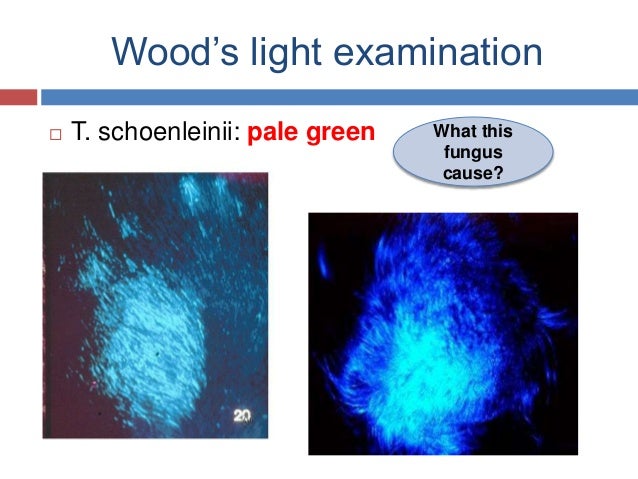 Wood's light examination

T. schoenleinii: pale green

What this fungus cause?

20